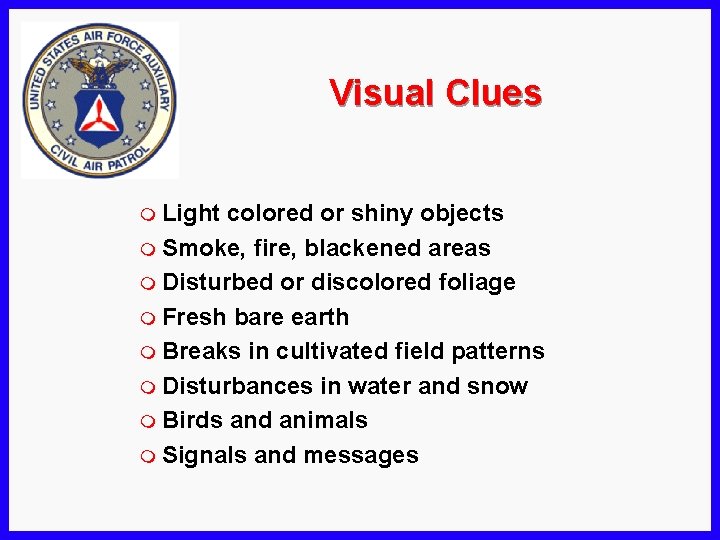 UNITED STATES AIR FORCE AUXILIARY
CIVIL AIR PATROL

Visual Clues

Light colored or shiny objects
Smoke, fire, blackened areas
Disturbed or discolored foliage
Fresh bare earth
Breaks in cultivated field patterns
Disturbances in water and snow
Birds and animals
Signals and messages